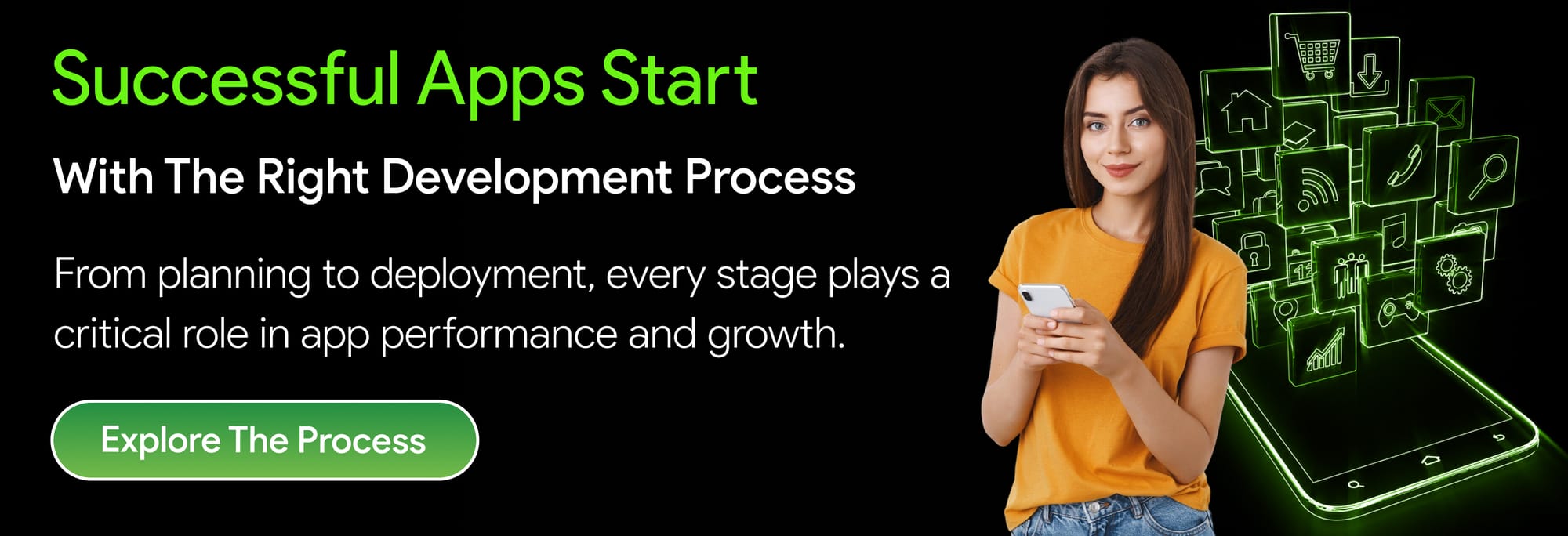 Successful Apps Start

With The Right Development Process

From planning to deployment, every stage plays a critical role in app performance and growth.

Explore The Process